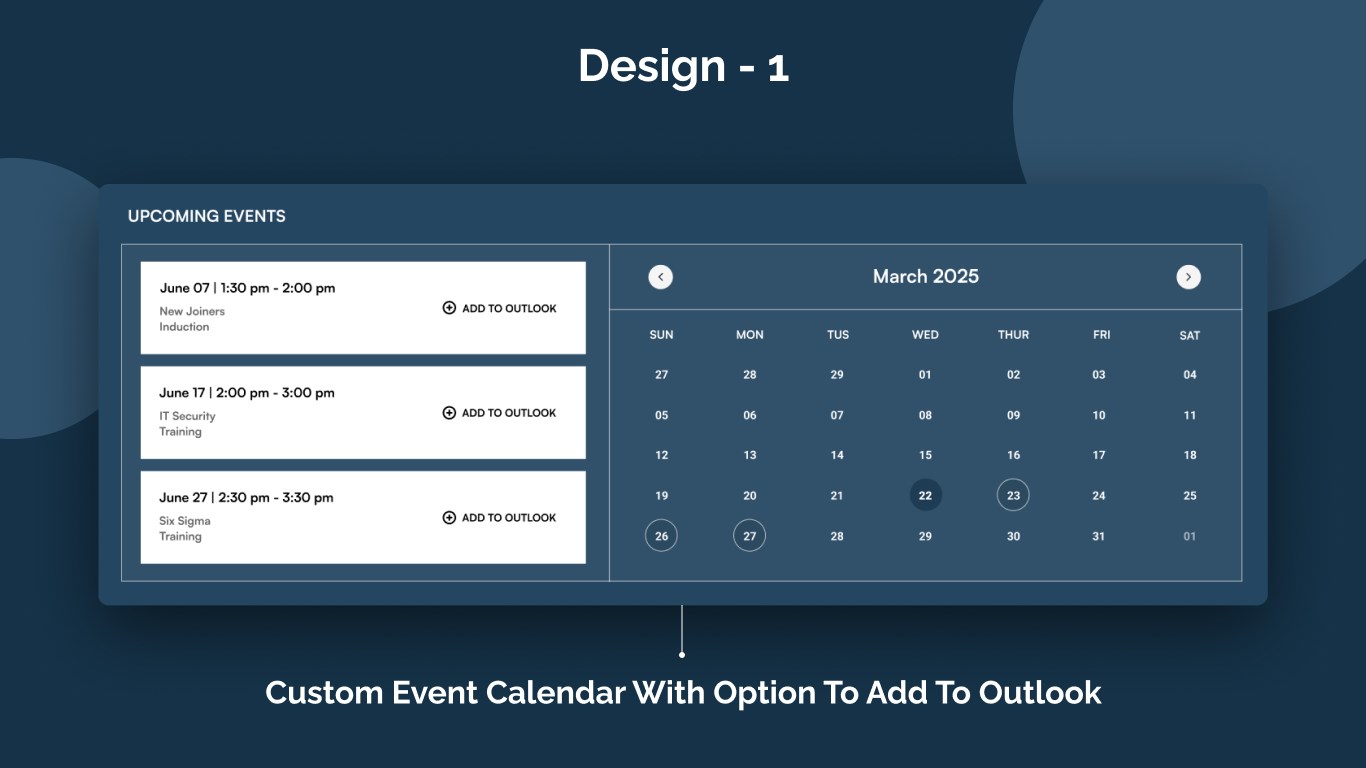 Design - 1

UPCOMING EVENTS

June 07 | 1:30 pm - 2:00 pm
New Joiners Induction
ADD TO OUTLOOK

June 17 | 2:00 pm - 3:00 pm
IT Security Training
ADD TO OUTLOOK

June 27 | 2:30 pm - 3:30 pm
Six Sigma Training
ADD TO OUTLOOK

March 2025

| SUN | MON | TUS | WED | THUR | FRI | SAT |
|---|---|---|---|---|---|---|
| 27 | 28 | 29 | 01 | 02 | 03 | 04 |
| 05 | 06 | 07 | 08 | 09 | 10 | 11 |
| 12 | 13 | 14 | 15 | 16 | 17 | 18 |
| 19 | 20 | 21 | 22 | 23 | 24 | 25 |
| 26 | 27 | 28 | 29 | 30 | 31 | 01 |

Custom Event Calendar With Option To Add To Outlook